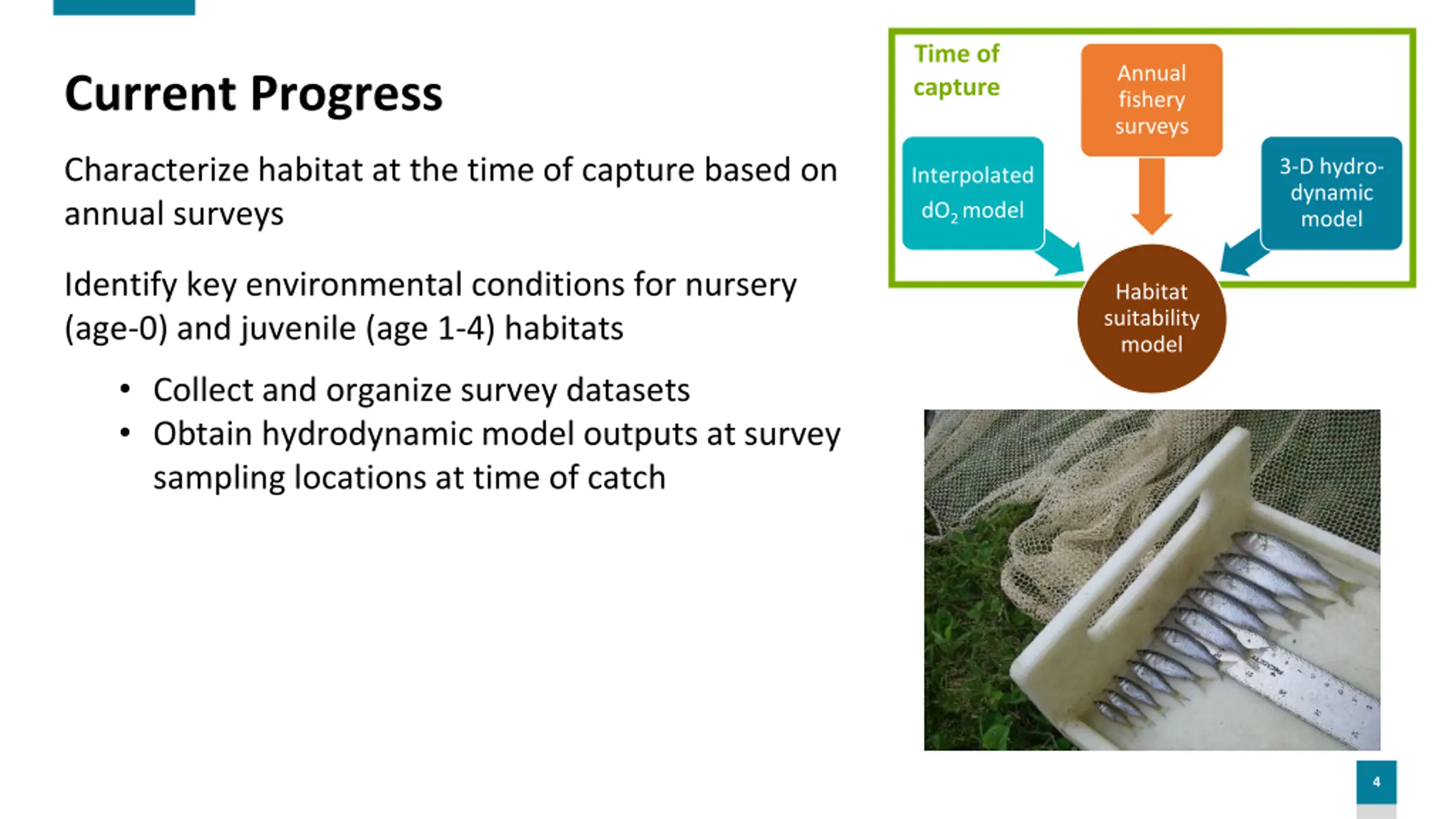 Current Progress

Characterize habitat at the time of capture based on annual surveys

Identify key environmental conditions for nursery (age-0) and juvenile (age 1-4) habitats

• Collect and organize survey datasets
• Obtain hydrodynamic model outputs at survey sampling locations at time of catch

Time of capture

Annual fishery surveys

Interpolated $dO_2$ model

3-D hydro-dynamic model

Habitat suitability model

4